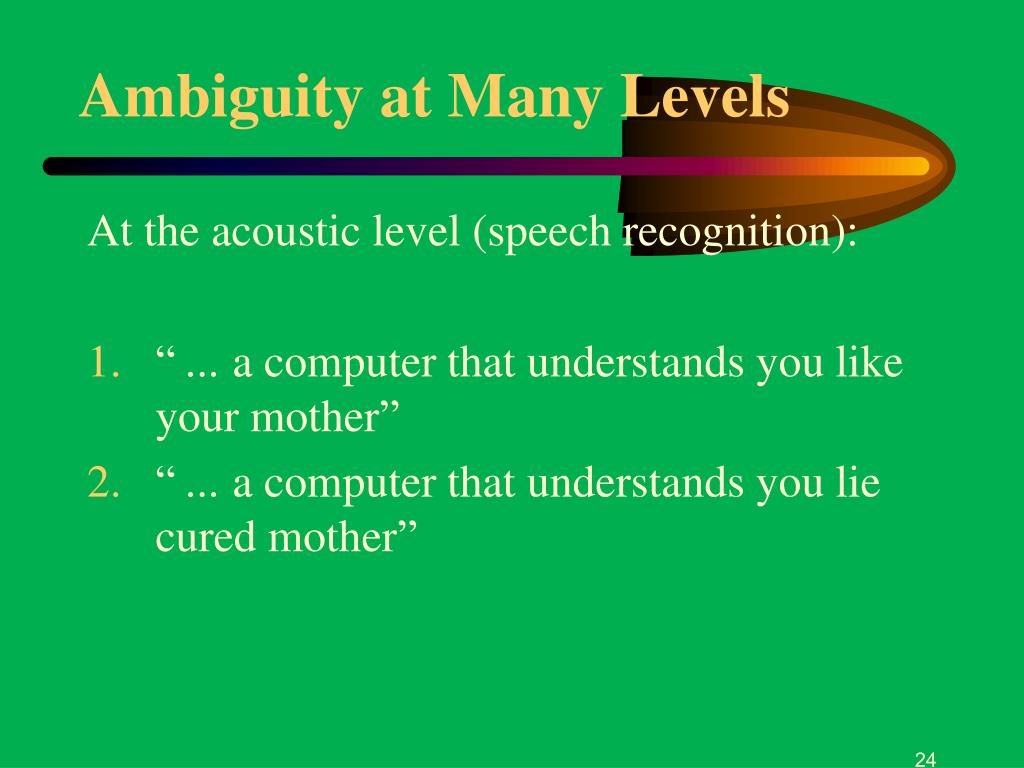 Ambiguity at Many Levels

At the acoustic level (speech recognition):

1. “ ... a computer that understands you like your mother”
2. “ ... a computer that understands you lie cured mother”

24